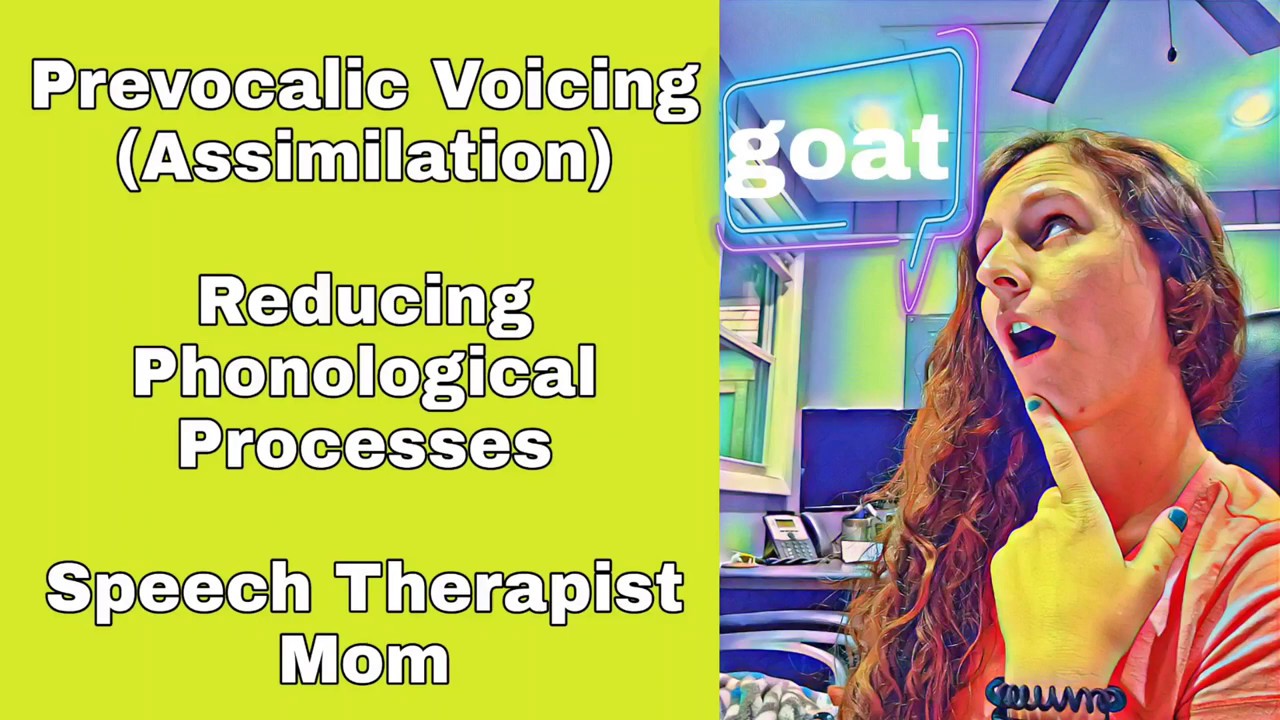 Prevocalic Voicing (Assimilation)

Reducing Phonological Processes

Speech Therapist Mom

goat